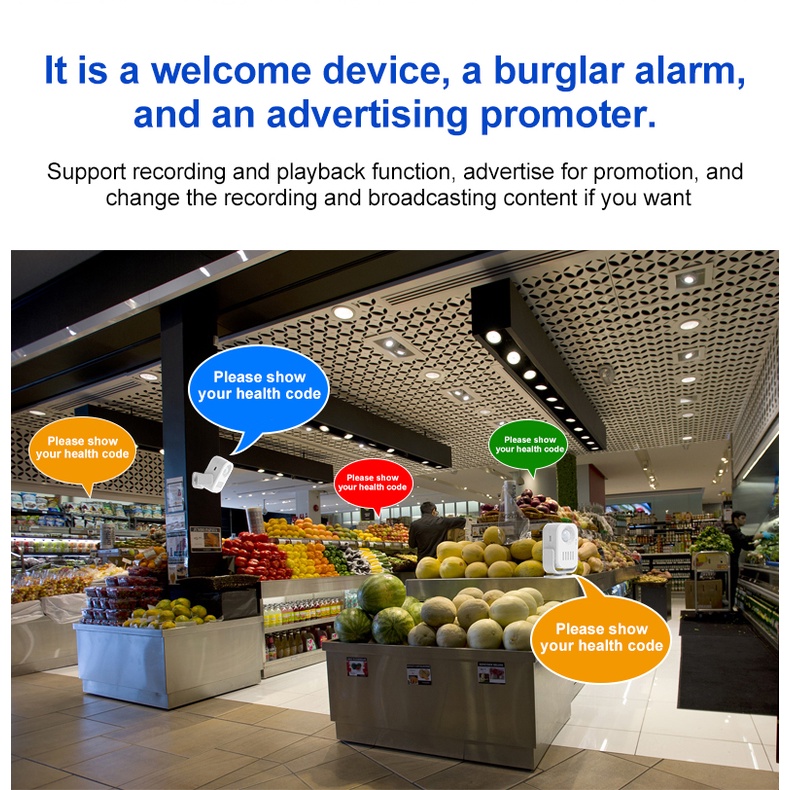 It is a welcome device, a burglar alarm, and an advertising promoter.

Support recording and playback function, advertise for promotion, and change the recording and broadcasting content if you want

Please show your health code

Please show your health code

Please show your health code

Please show your health code

Please show your health code